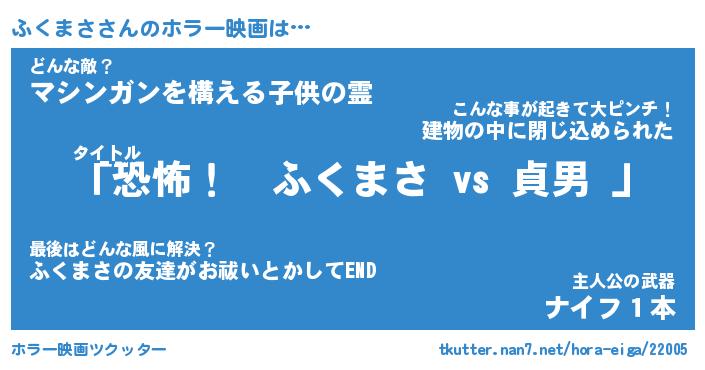 ふくまささんのホラー映画は…

どんな敵？
マシンガンを構える子供の霊

こんな事が起きて大ピンチ！
建物の中に閉じ込められた

タイトル
「恐怖！　ふくまさ vs 貞男 」

最後はどんな風に解決？
ふくまさの友達がお祓いとかしてEND

主人公の武器
ナイフ１本

ホラー映画ツクッター

tkutter.nan7.net/hora-eiga/22005